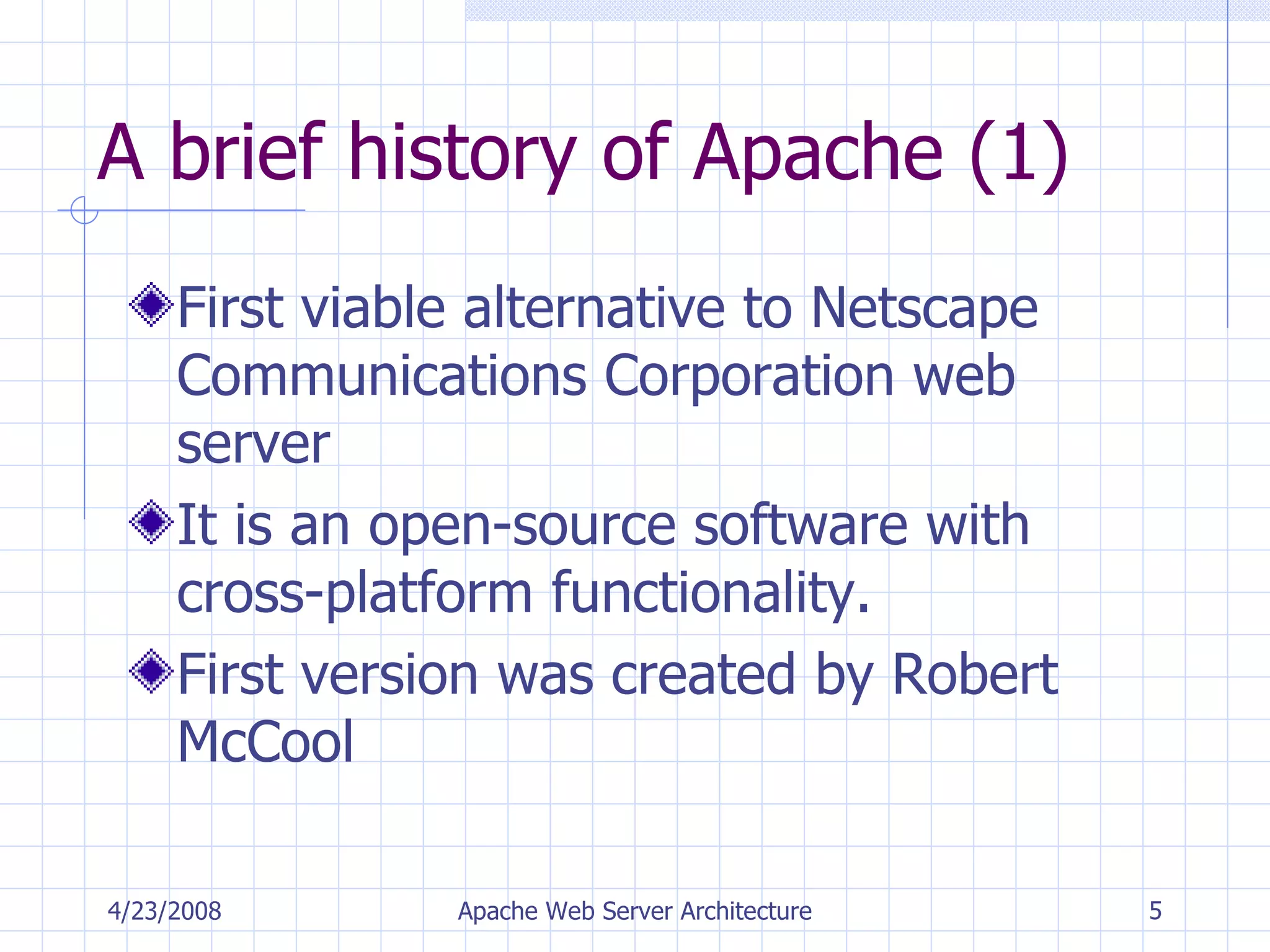 A brief history of Apache (1)

First viable alternative to Netscape Communications Corporation web server

It is an open-source software with cross-platform functionality.

First version was created by Robert McCool

4/23/2008

Apache Web Server Architecture

5